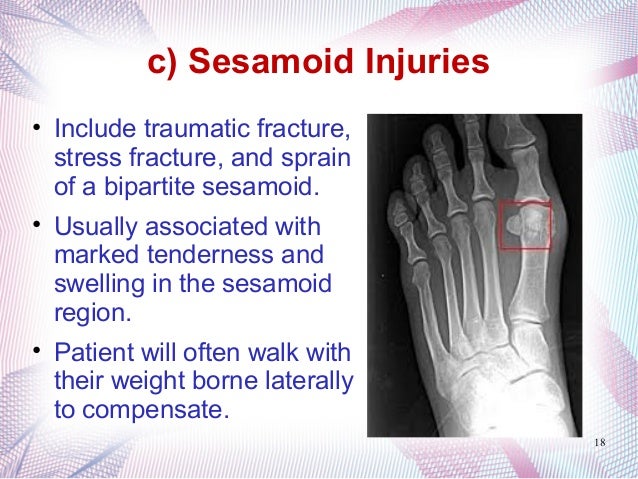 c) Sesamoid Injuries

• Include traumatic fracture, stress fracture, and sprain of a bipartite sesamoid.
• Usually associated with marked tenderness and swelling in the sesamoid region.
• Patient will often walk with their weight borne laterally to compensate.

18